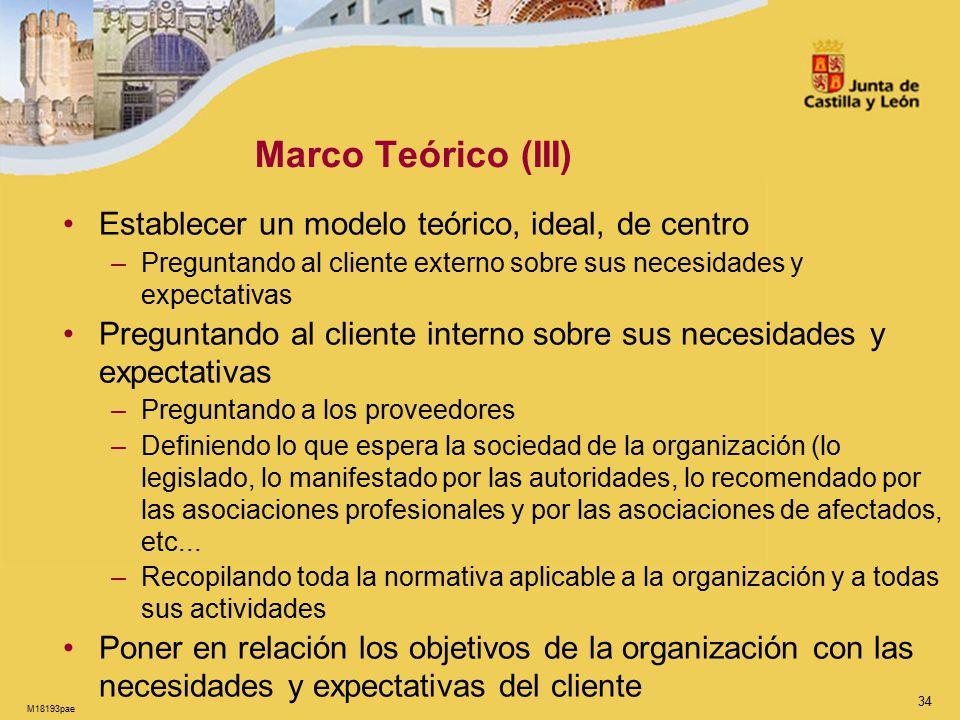 Junta de Castilla y León

Marco Teórico (III)

• Establecer un modelo teórico, ideal, de centro
– Preguntando al cliente externo sobre sus necesidades y expectativas
• Preguntando al cliente interno sobre sus necesidades y expectativas
– Preguntando a los proveedores
– Definiendo lo que espera la sociedad de la organización (lo legislado, lo manifestado por las autoridades, lo recomendado por las asociaciones profesionales y por las asociaciones de afectados, etc...
– Recopilando toda la normativa aplicable a la organización y a todas sus actividades
• Poner en relación los objetivos de la organización con las necesidades y expectativas del cliente

M18193pae

34